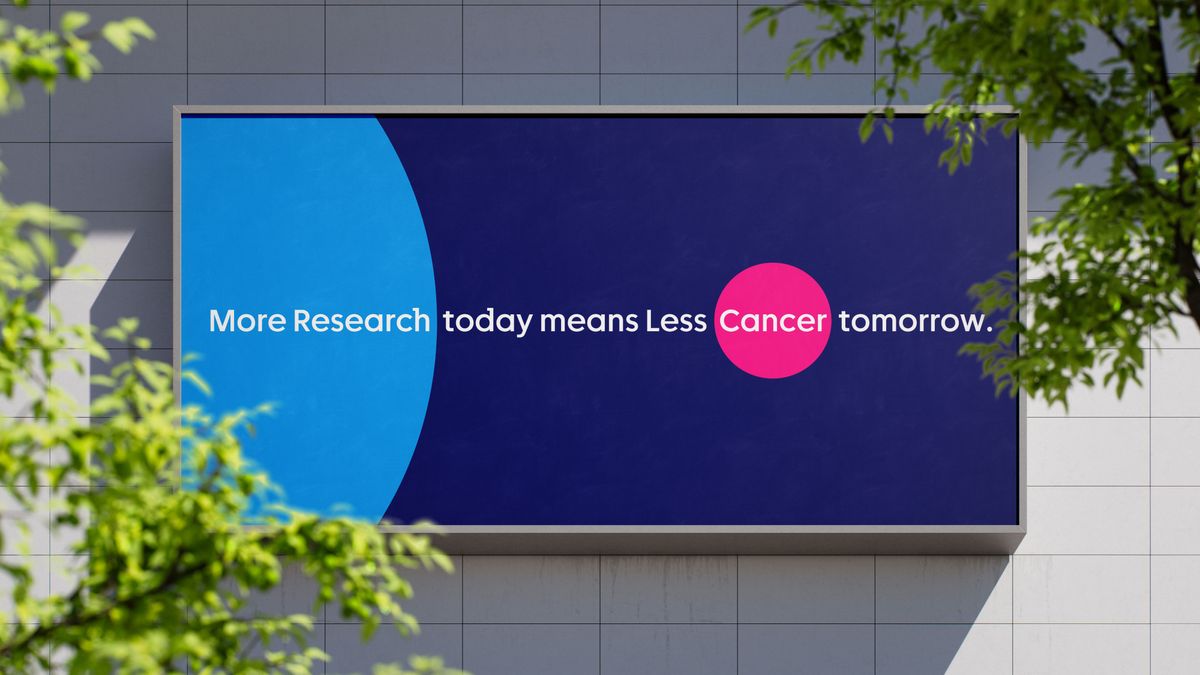 More Research today means Less Cancer tomorrow.